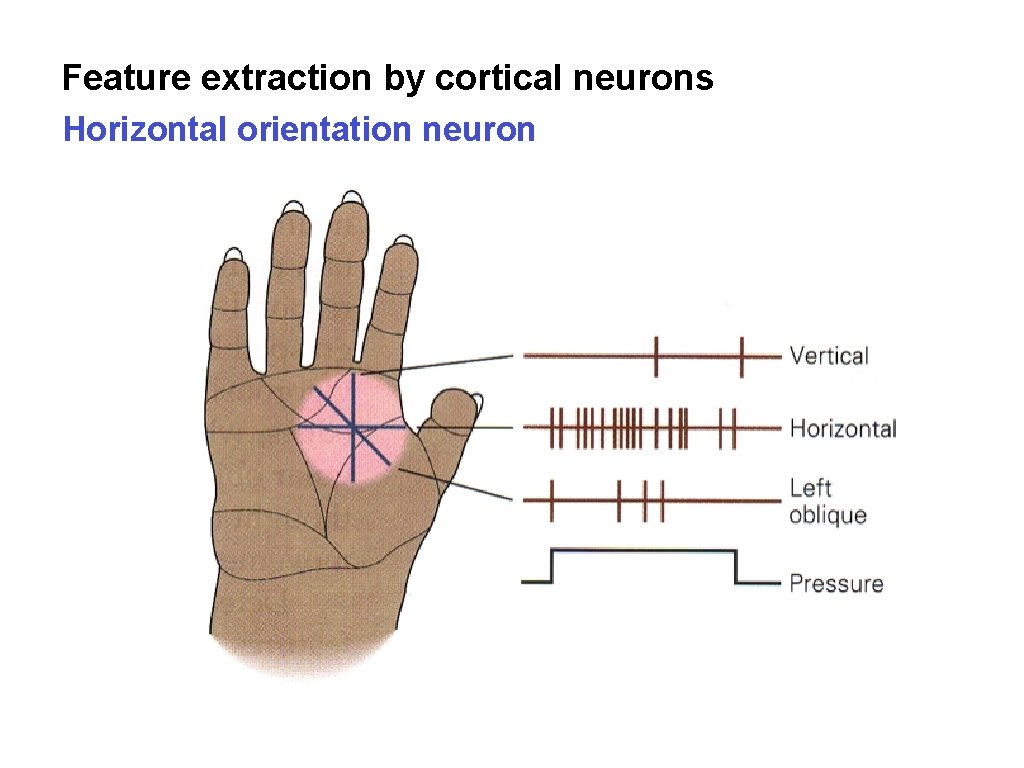 Feature extraction by cortical neurons
Horizontal orientation neuron

Vertical
Horizontal
Left
oblique
Pressure